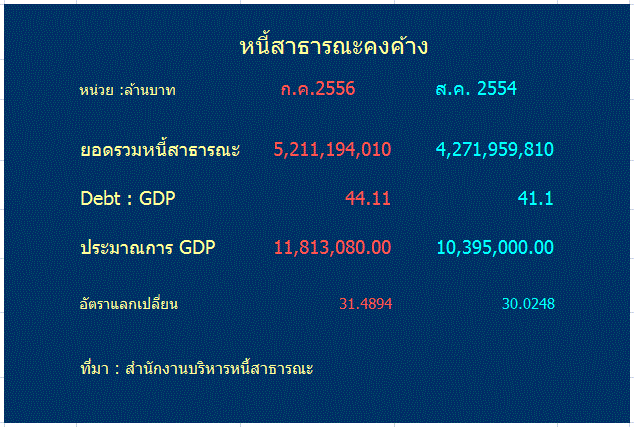 หนี้สาธารณะคงค้าง

| หน่วย :ล้านบาท | ก.ค.2556 | ส.ค. 2554 |
|---|---|---|
| ยอดรวมหนี้สาธารณะ | 5,211,194,010 | 4,271,959,810 |
| Debt : GDP | 44.11 | 41.1 |
| ประมาณการ GDP | 11,813,080.00 | 10,395,000.00 |
| อัตราแลกเปลี่ยน | 31.4894 | 30.0248 |

ที่มา : สำนักงานบริหารหนี้สาธารณะ